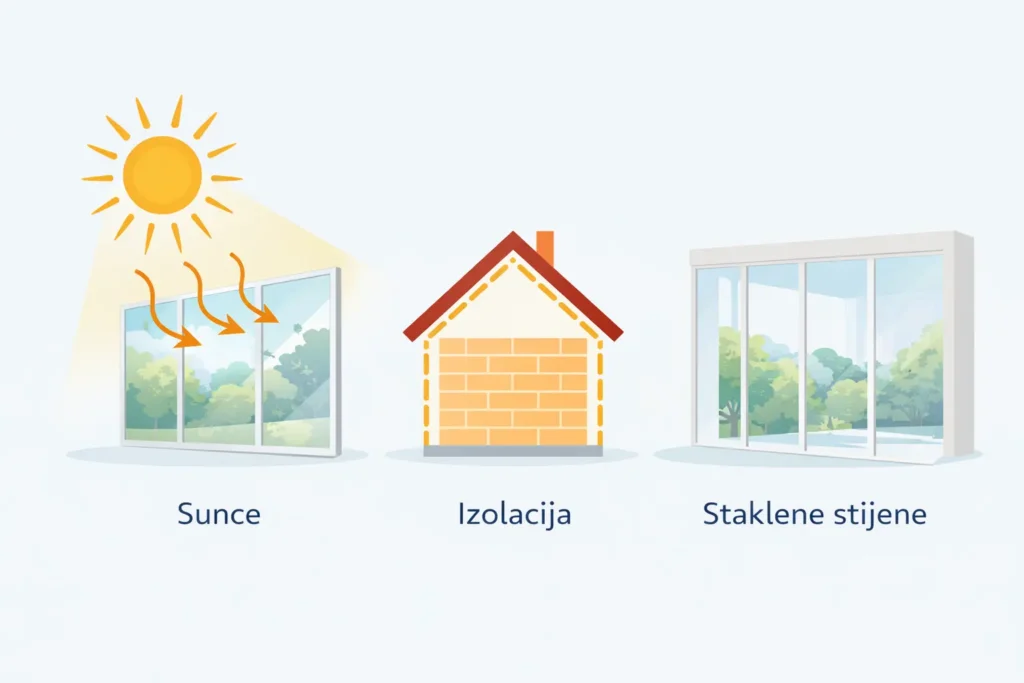 Sunce

Izolacija

Staklene stijene